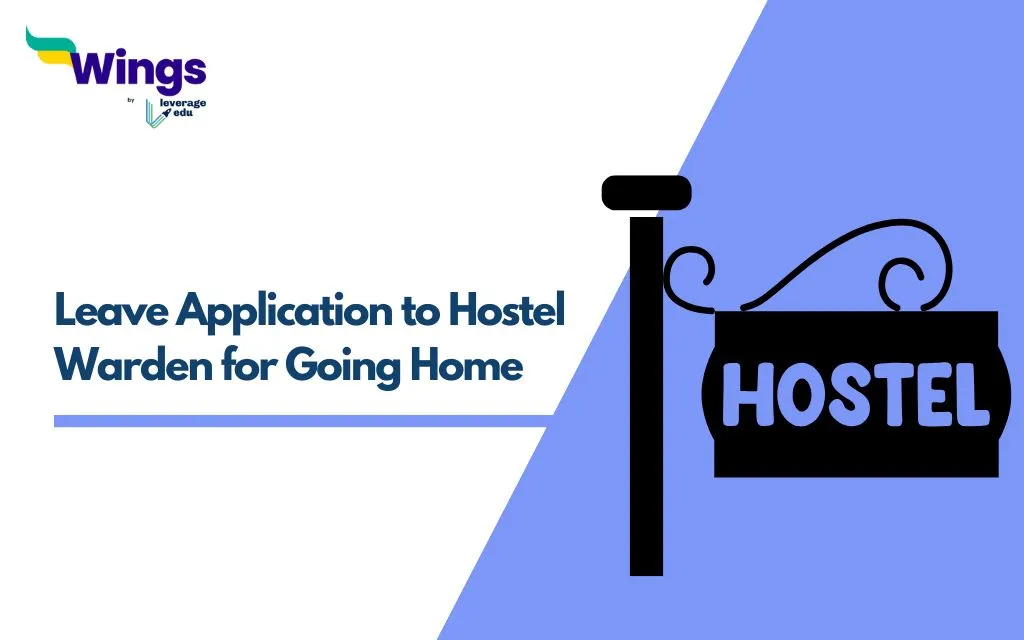 Wings
by leverage edu

Leave Application to Hostel Warden for Going Home

HOSTEL